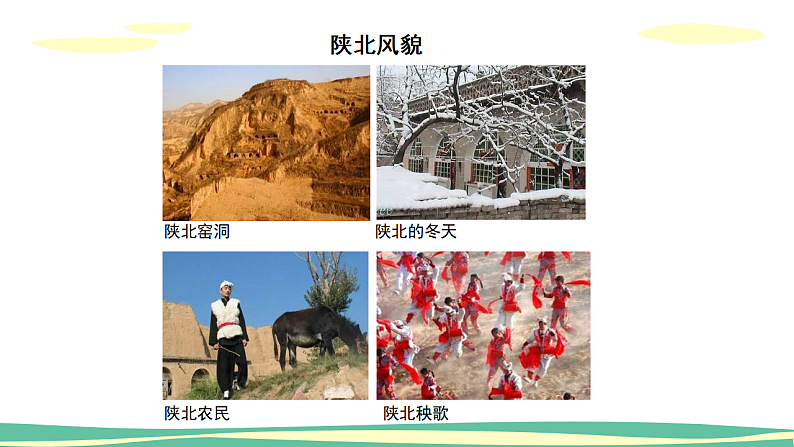 陕北风貌

陕北窑洞

陕北的冬天

陕北农民

陕北秧歌